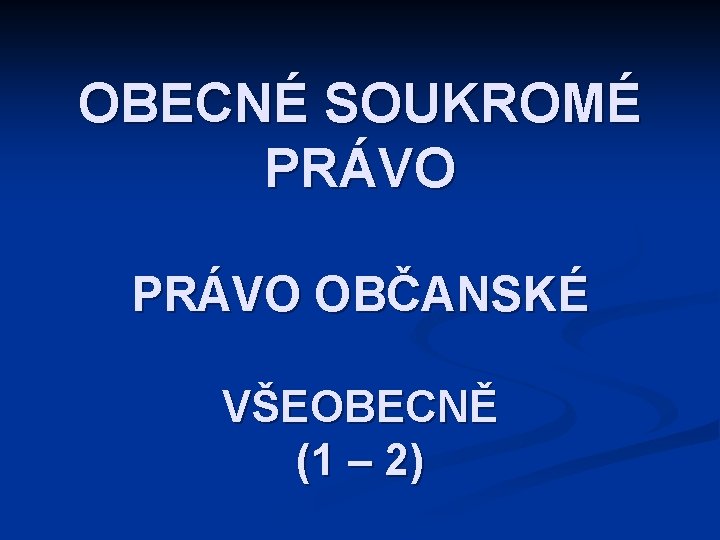 OBECNÉ SOUKROMÉ PRÁVO

PRÁVO OBČANSKÉ

VŠEOBECNĚ
(1 – 2)